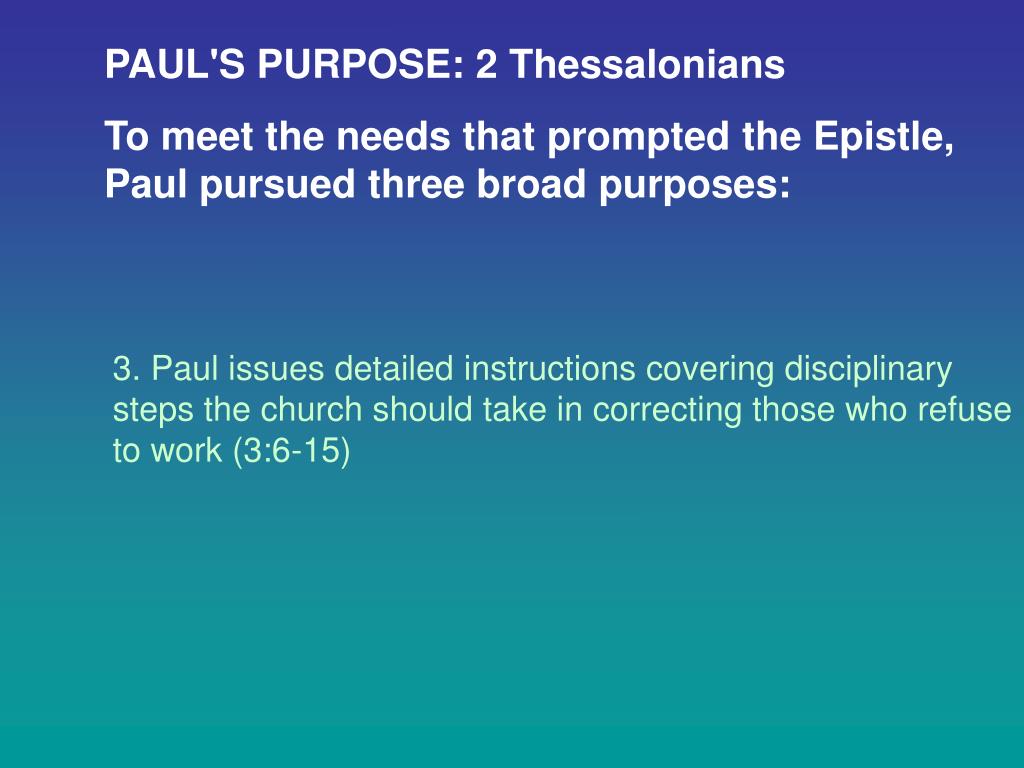 PAUL'S PURPOSE: 2 Thessalonians

To meet the needs that prompted the Epistle, Paul pursued three broad purposes:

3. Paul issues detailed instructions covering disciplinary steps the church should take in correcting those who refuse to work (3:6-15)